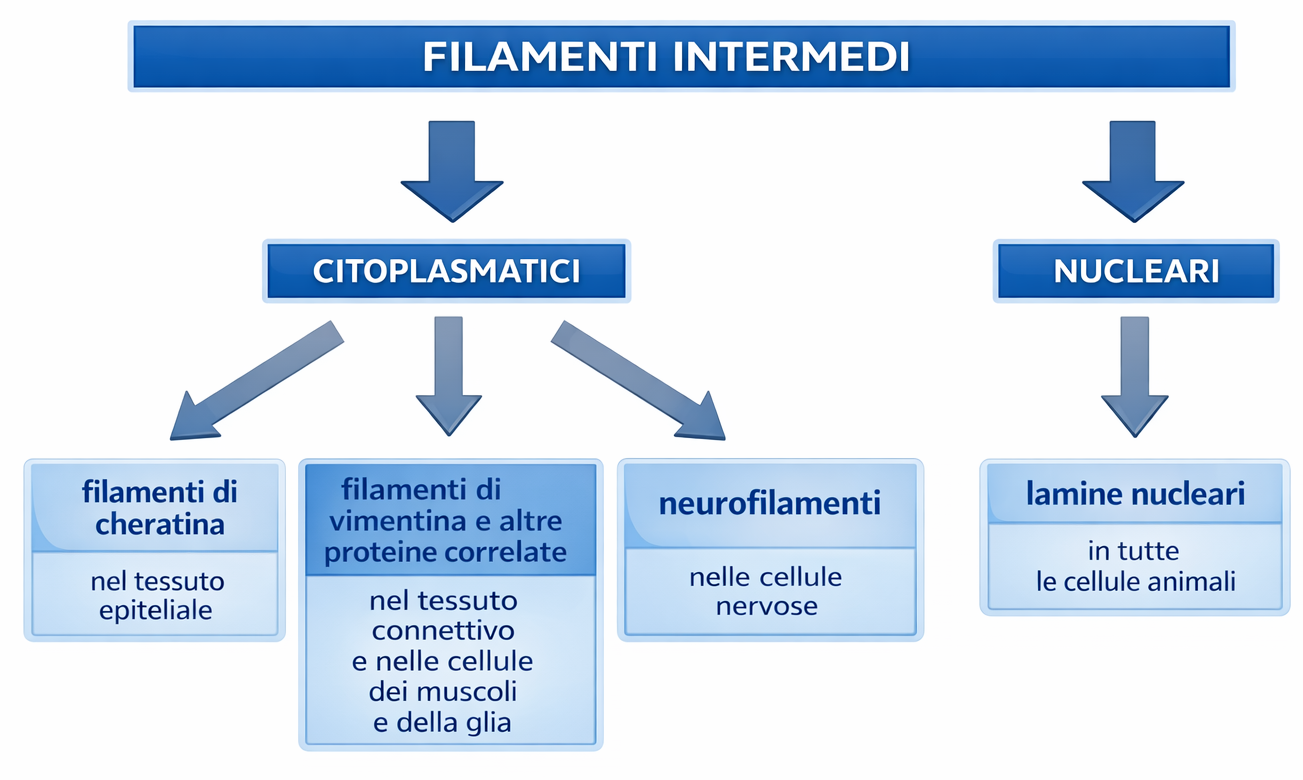 FILAMENTI INTERMEDI

CITOPLASMATICI

NUCLEARI

filamenti di cheratina

nel tessuto epiteliale

filamenti di vimentina e altre proteine correlate

nel tessuto connettivo e nelle cellule dei muscoli e della glia

neurofilamenti

nelle cellule nervose

lamine nucleari

in tutte le cellule animali